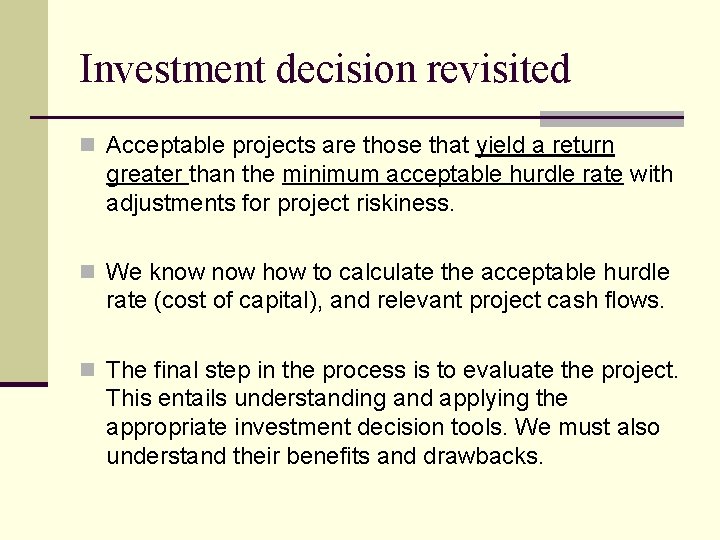 Investment decision revisited

Acceptable projects are those that yield a return greater than the minimum acceptable hurdle rate with adjustments for project riskiness.

We know now how to calculate the acceptable hurdle rate (cost of capital), and relevant project cash flows.

The final step in the process is to evaluate the project. This entails understanding and applying the appropriate investment decision tools. We must also understand their benefits and drawbacks.